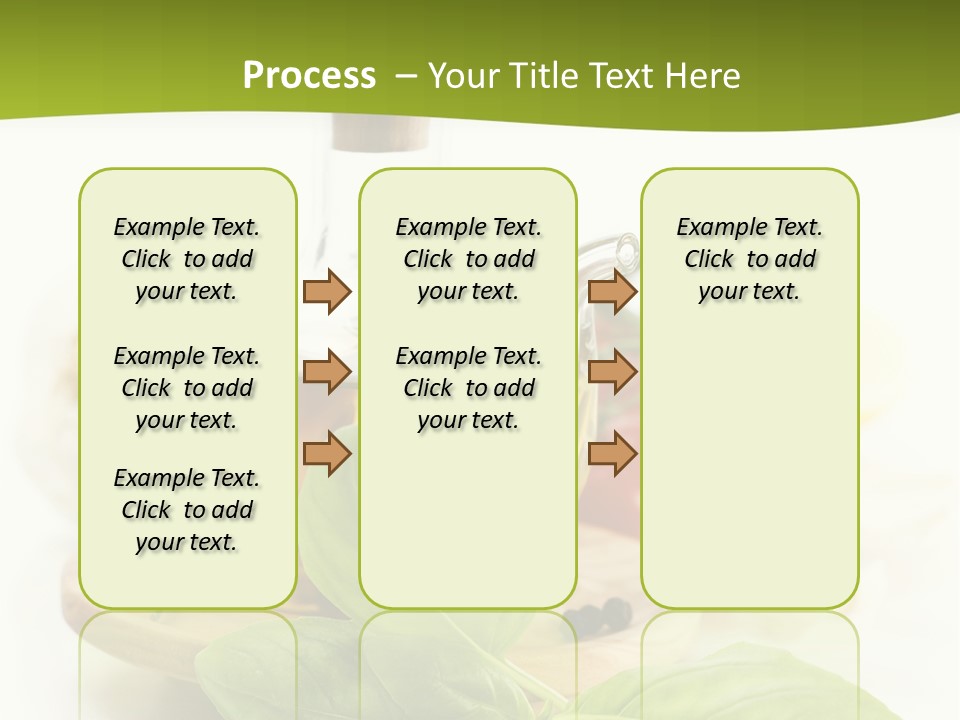 Process – Your Title Text Here

Example Text. Click to add your text.

Example Text. Click to add your text.

Example Text. Click to add your text.

Example Text. Click to add your text.

Example Text. Click to add your text.

Example Text. Click to add your text.